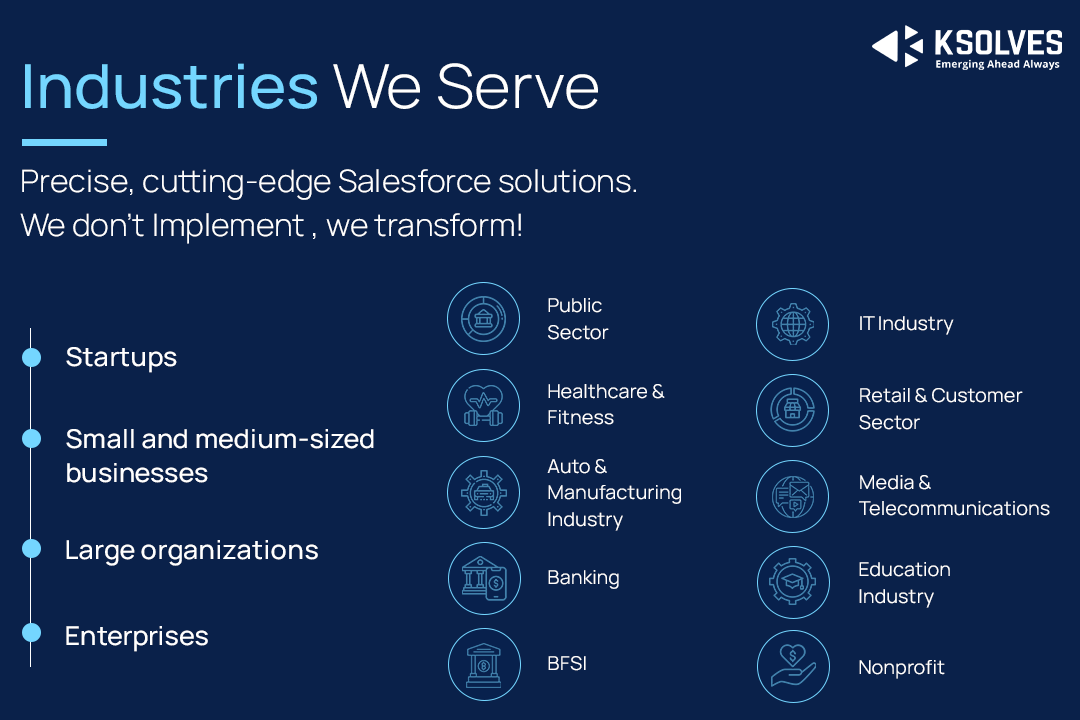 KSOLVES
Emerging Ahead Always

Industries We Serve

Precise, cutting-edge Salesforce solutions.
We don't Implement , we transform!

Startups

Small and medium-sized businesses

Large organizations

Enterprises

Public Sector

Healthcare & Fitness

Auto & Manufacturing Industry

Banking

BFSI

IT Industry

Retail & Customer Sector

Media & Telecommunications

Education Industry

Nonprofit